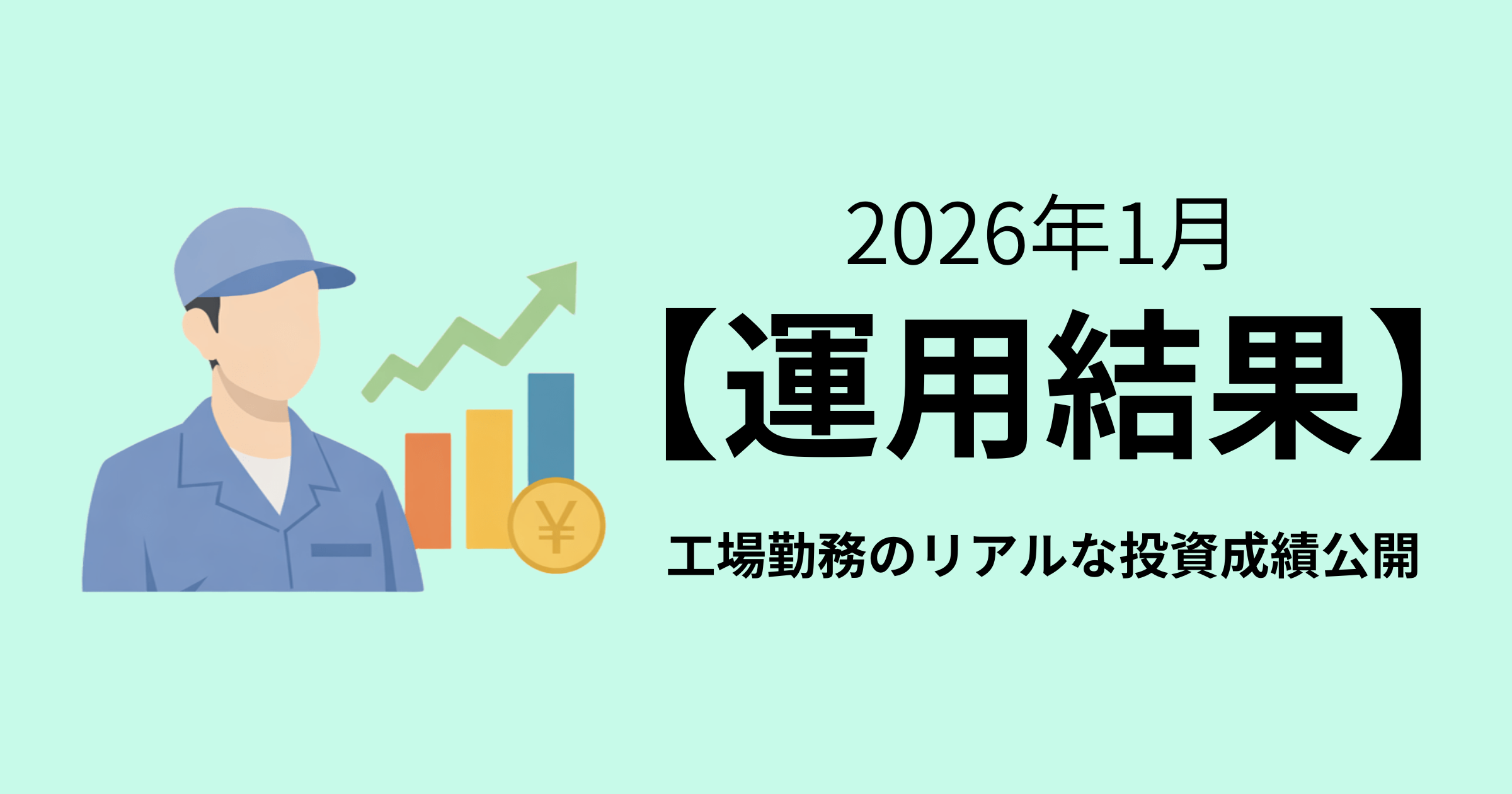 ¥

2026年1月
【運用結果】
工場勤務のリアルな投資成績公開